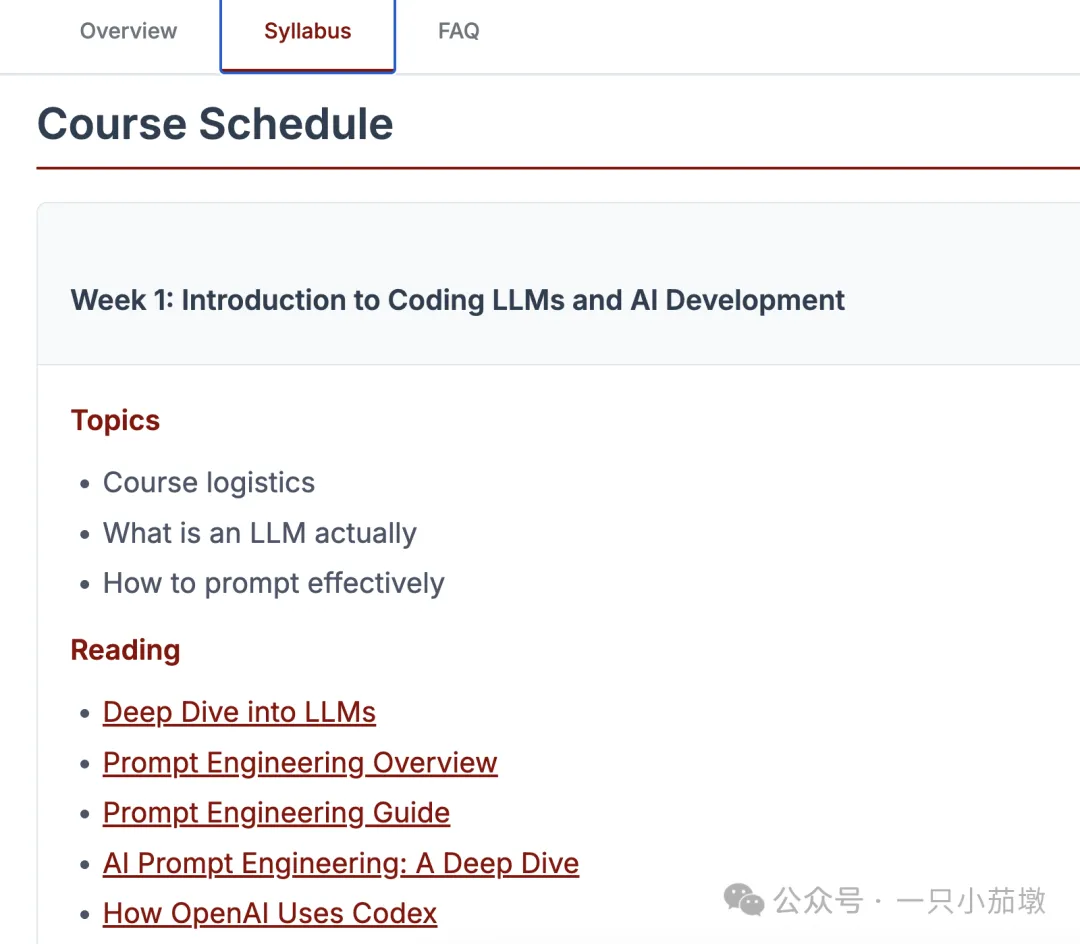 Overview Syllabus FAQ

Course Schedule

Week 1: Introduction to Coding LLMs and AI Development

Topics

- Course logistics
- What is an LLM actually
- How to prompt effectively

Reading

- Deep Dive into LLMs
- Prompt Engineering Overview
- Prompt Engineering Guide
- AI Prompt Engineering: A Deep Dive
- How OpenAI Uses Codex

公众号 · 一只小茄墩